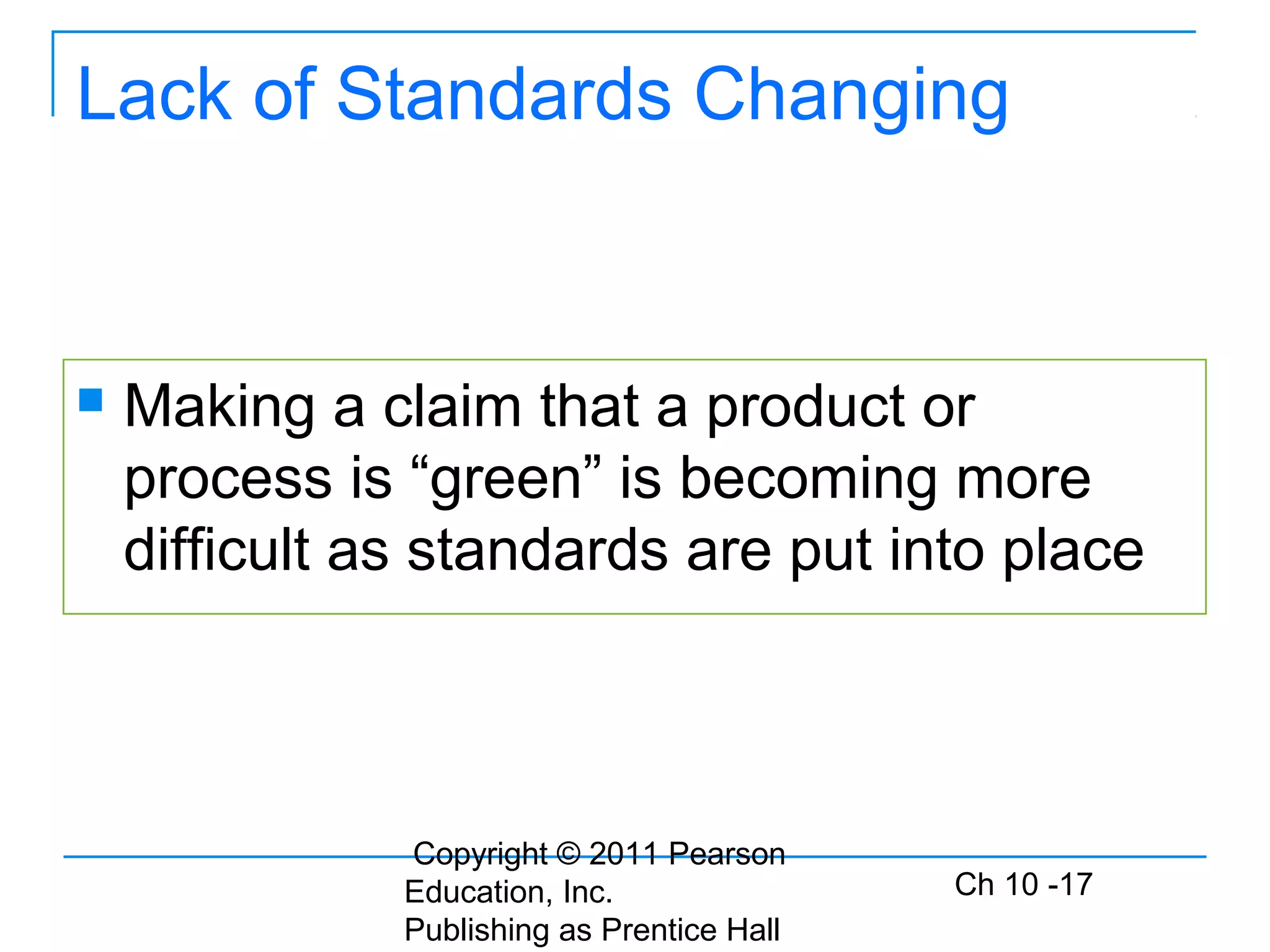 Lack of Standards Changing

Making a claim that a product or process is “green” is becoming more difficult as standards are put into place

Copyright © 2011 Pearson Education, Inc. Publishing as Prentice Hall

Ch 10 -17